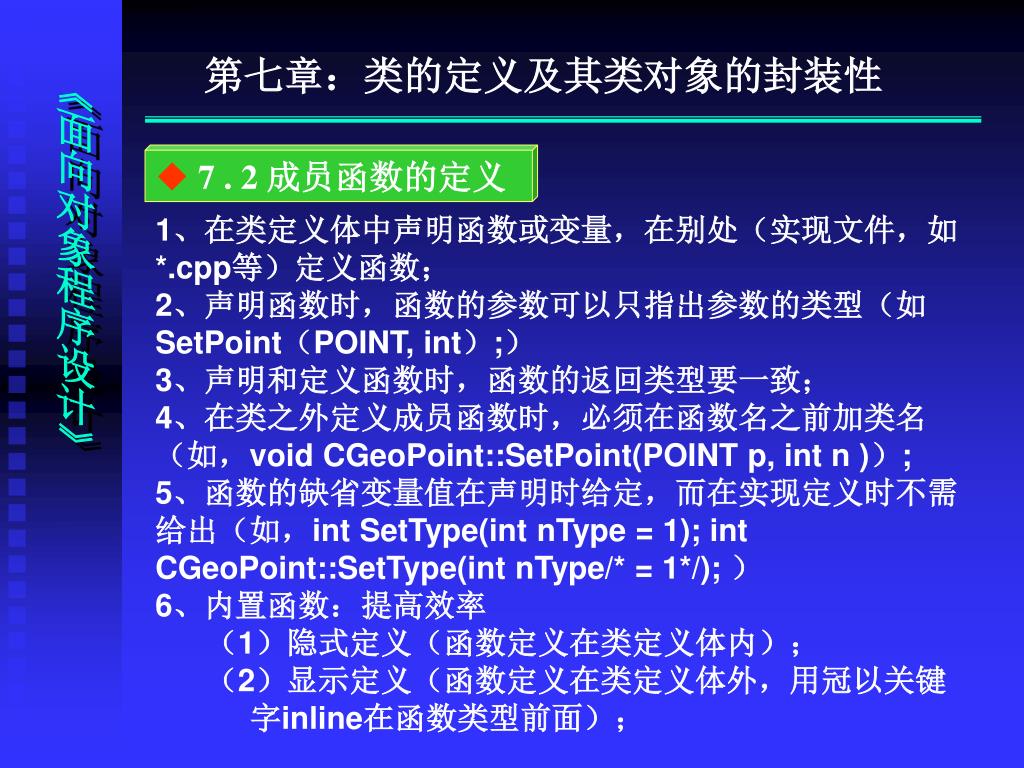 《面向对象程序设计》

第七章：类的定义及其类对象的封装性

◆ 7.2 成员函数的定义

1、在类定义体中声明函数或变量，在别处（实现文件，如*.cpp等）定义函数；
2、声明函数时，函数的参数可以只指出参数的类型（如SetPoint（POINT, int）;）
3、声明和定义函数时，函数的返回类型要一致；
4、在类之外定义成员函数时，必须在函数名之前加类名（如，void CGeoPoint::SetPoint(POINT p, int n )）；
5、函数的缺省变量值在声明时给定，而在实现定义时不需给出（如，int SetType(int nType = 1); int CGeoPoint::SetType(int nType/* = 1*/); ）
6、内置函数：提高效率
（1）隐式定义（函数定义在类定义体内）；
（2）显示定义（函数定义在类定义体外，用冠以关键字inline在函数类型前面）；